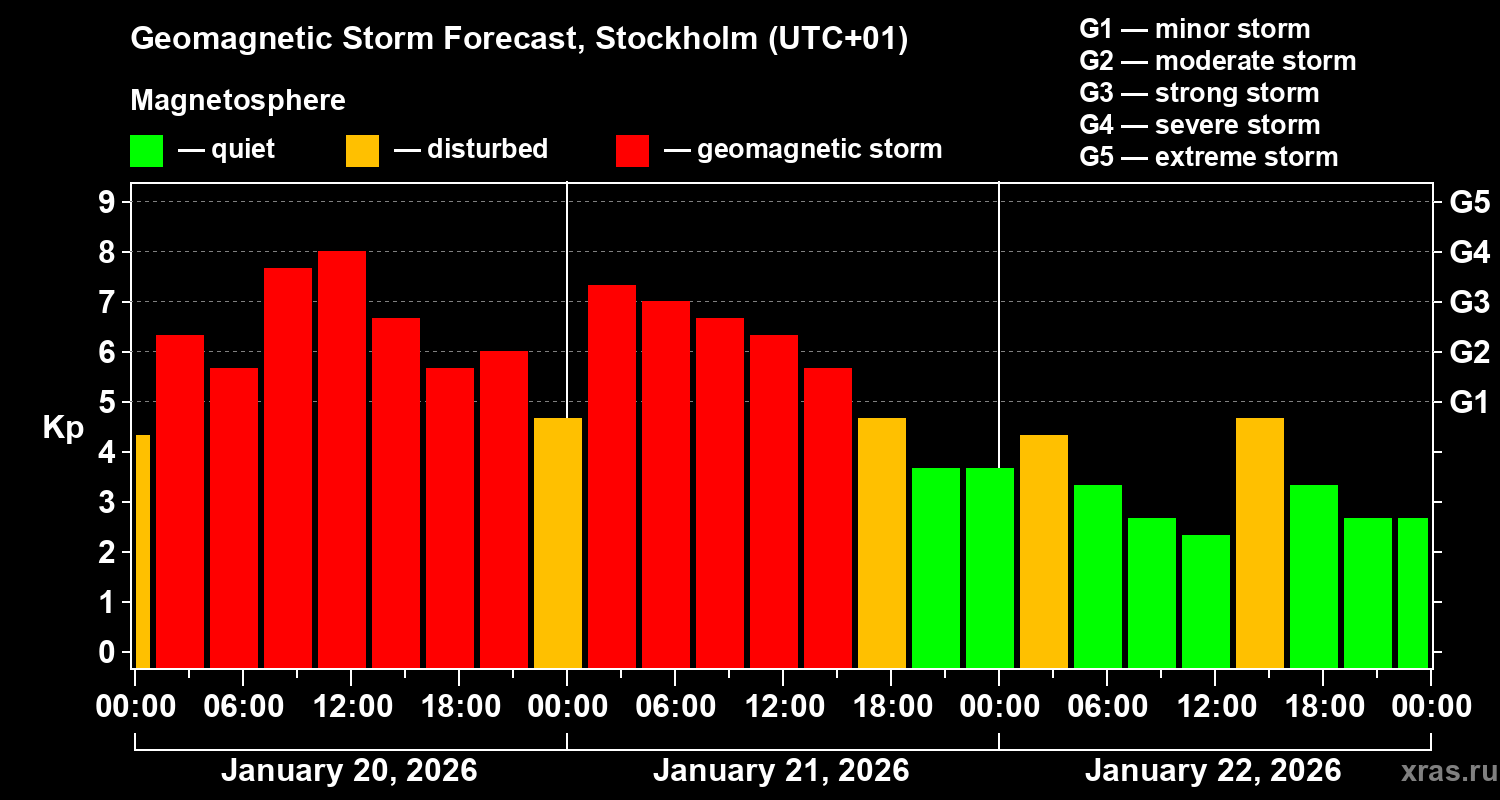 Geomagnetic Storm Forecast, Stockholm (UTC+01)

Magnetosphere

— quiet — disturbed — geomagnetic storm

G1 — minor storm
G2 — moderate storm
G3 — strong storm
G4 — severe storm
G5 — extreme storm

Kp

9
8
7
6
5
4
3
2
1
0

G5
G4
G3
G2
G1

00:00 06:00 12:00 18:00 00:00 06:00 12:00 18:00 00:00 06:00 12:00 18:00 00:00

January 20, 2026
January 21, 2026
January 22, 2026

xras.ru